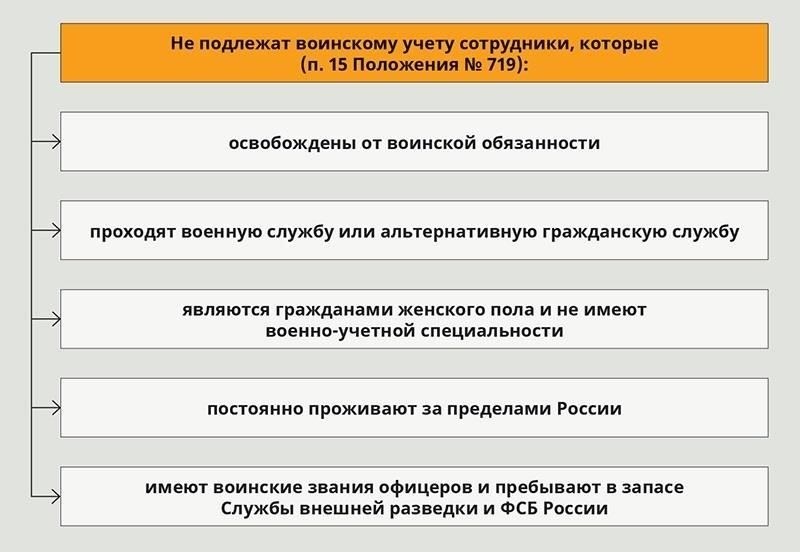 Не подлежат воинскому учету сотрудники, которые (п. 15 Положения № 719):

освобождены от воинской обязанности

проходят военную службу или альтернативную гражданскую службу

являются гражданами женского пола и не имеют военно-учетной специальности

постоянно проживают за пределами России

имеют воинские звания офицеров и пребывают в запасе Службы внешней разведки и ФСБ России